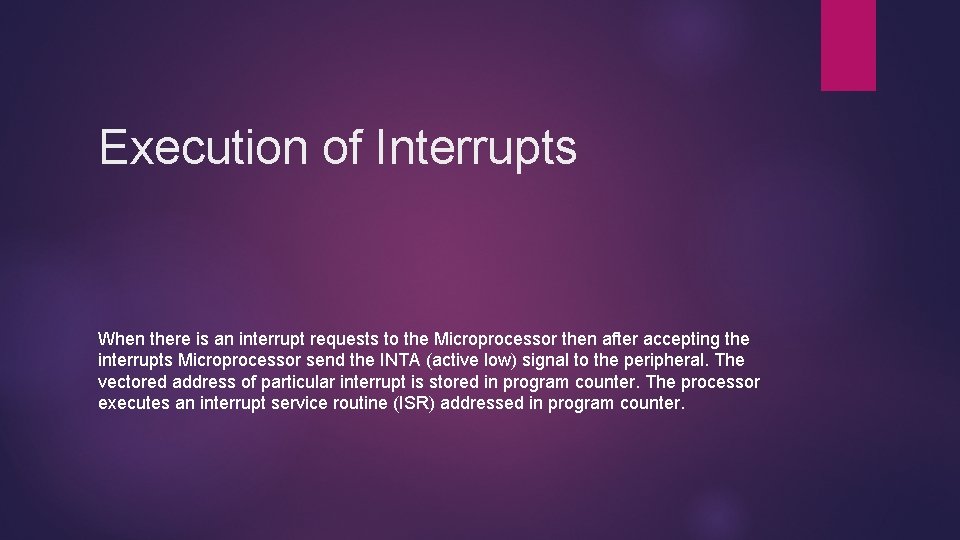 Execution of Interrupts

When there is an interrupt requests to the Microprocessor then after accepting the interrupts Microprocessor send the INTA (active low) signal to the peripheral. The vectored address of particular interrupt is stored in program counter. The processor executes an interrupt service routine (ISR) addressed in program counter.